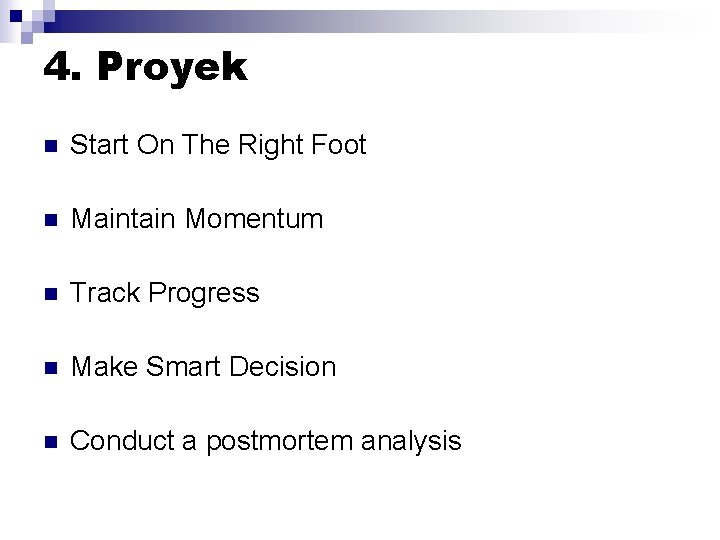 4. Proyek

Start On The Right Foot

Maintain Momentum

Track Progress

Make Smart Decision

Conduct a postmortem analysis